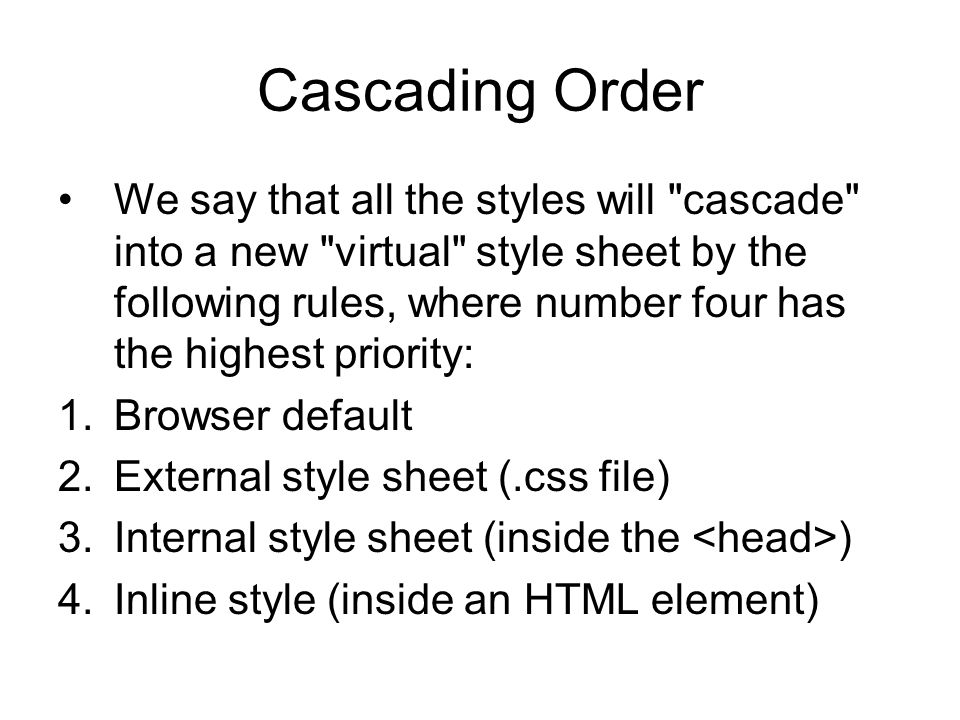 Cascading Order

• We say that all the styles will "cascade" into a new "virtual" style sheet by the following rules, where number four has the highest priority:

1. Browser default
2. External style sheet (.css file)
3. Internal style sheet (inside the <head>)
4. Inline style (inside an HTML element)